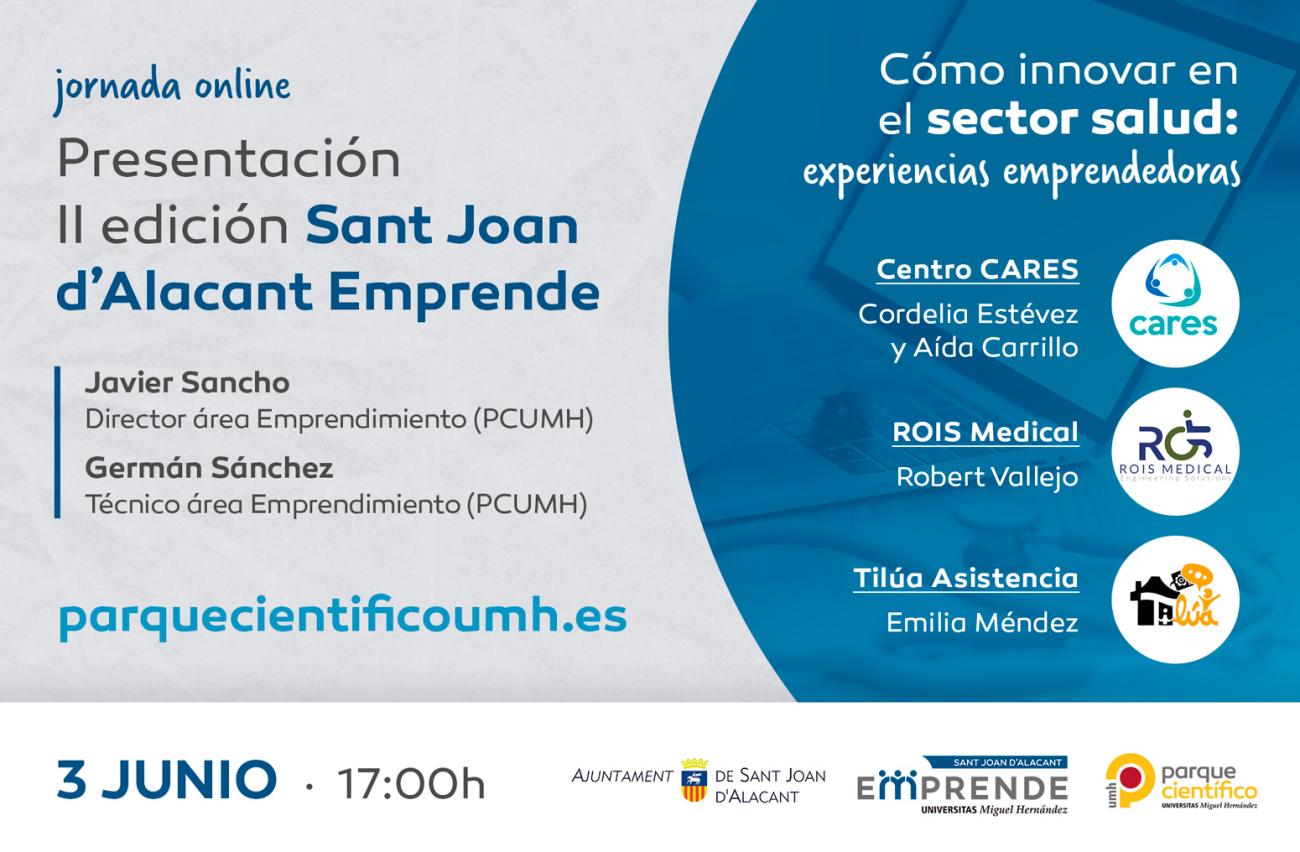 jornada online
Presentación
II edición Sant Joan d'Alacant Emprende

Javier Sancho
Director área Emprendimiento (PCUMH)
Germán Sánchez
Técnico área Emprendimiento (PCUMH)

parquecientificoumh.es

Cómo innovar en el sector salud:
experiencias emprendedoras

Centro CARES
Cordelia Estévez y Aída Carrillo

cares

ROIS Medical
Robert Vallejo

ROIS MEDICAL
Engineering Solutions

Tilúa Asistencia
Emilia Méndez

Tilúa

3 JUNIO · 17:00h

AJUNTAMENT DE SANT JOAN D'ALACANT

SANT JOAN D'ALACANT
EMPRENDE
UNIVERSITAS Miguel Hernández

umh parque científico
UNIVERSITAS Miguel Hernández